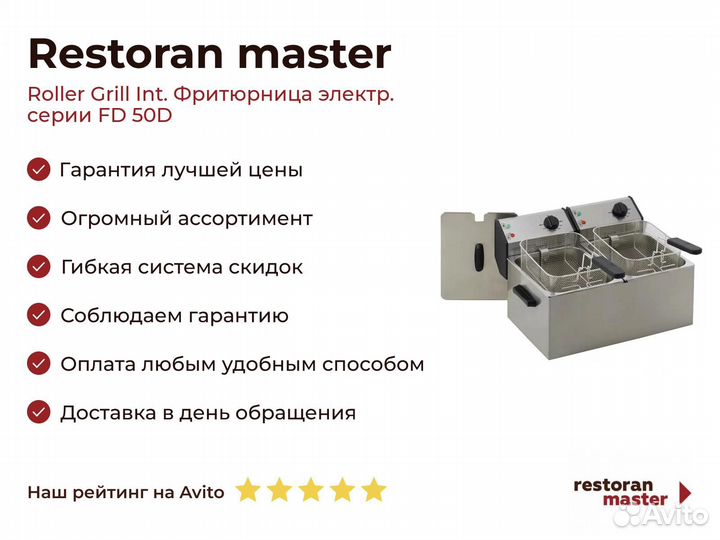 Restoran master

Roller Grill Int. Фритюрница электр. серии FD 50D

Гарантия лучшей цены

Огромный ассортимент

Гибкая система скидок

Соблюдаем гарантию

Оплата любым удобным способом

Доставка в день обращения

Наш рейтинг на Avito

restoran master

Avito